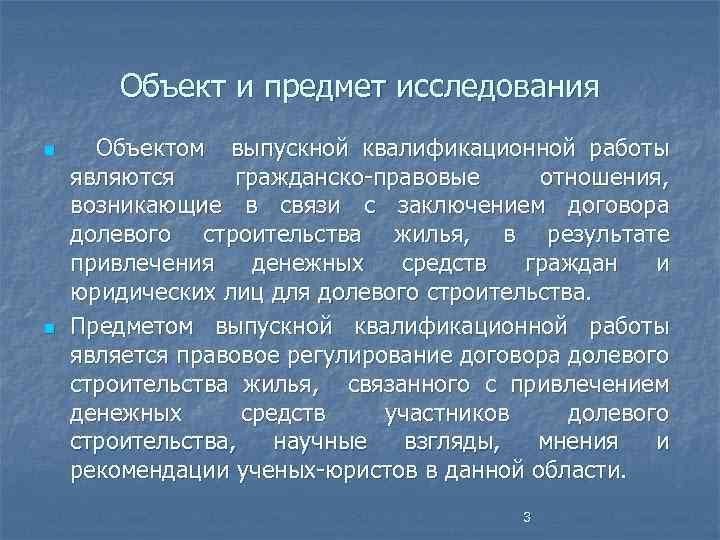 Объект и предмет исследования

Объектом выпускной квалификационной работы являются гражданско-правовые отношения, возникающие в связи с заключением договора долевого строительства жилья, в результате привлечения денежных средств граждан и юридических лиц для долевого строительства.

Предметом выпускной квалификационной работы является правовое регулирование договора долевого строительства жилья, связанного с привлечением денежных средств участников долевого строительства, научные взгляды, мнения и рекомендации ученых-юристов в данной области.

3